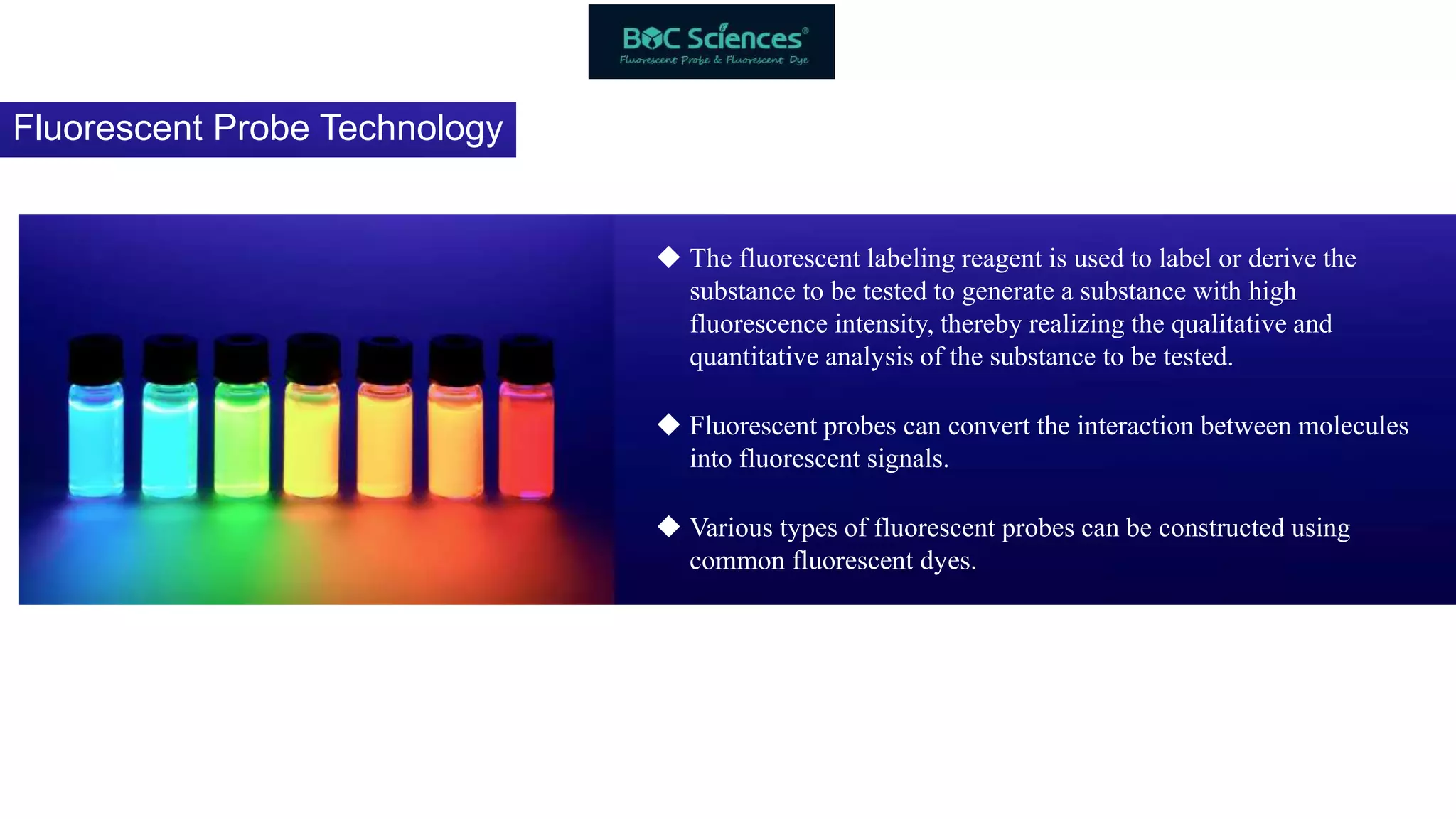 BOC Sciences®
Fluorescent Probe & Fluorescent Dye

Fluorescent Probe Technology

◆ The fluorescent labeling reagent is used to label or derive the substance to be tested to generate a substance with high fluorescence intensity, thereby realizing the qualitative and quantitative analysis of the substance to be tested.

◆ Fluorescent probes can convert the interaction between molecules into fluorescent signals.

◆ Various types of fluorescent probes can be constructed using common fluorescent dyes.